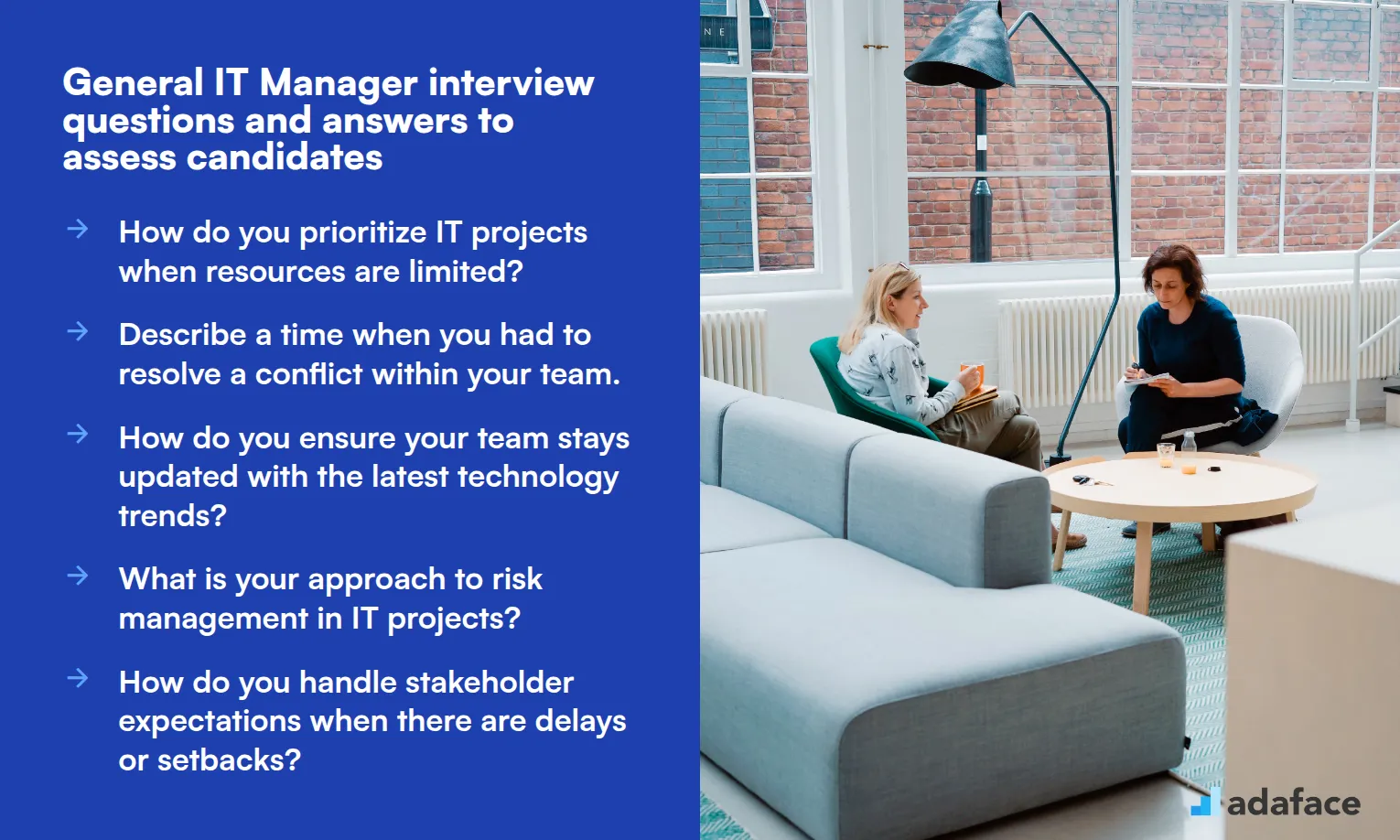 General IT Manager interview questions and answers to assess candidates

→ How do you prioritize IT projects when resources are limited?

→ Describe a time when you had to resolve a conflict within your team.

→ How do you ensure your team stays updated with the latest technology trends?

→ What is your approach to risk management in IT projects?

→ How do you handle stakeholder expectations when there are delays or setbacks?

N E

adaface